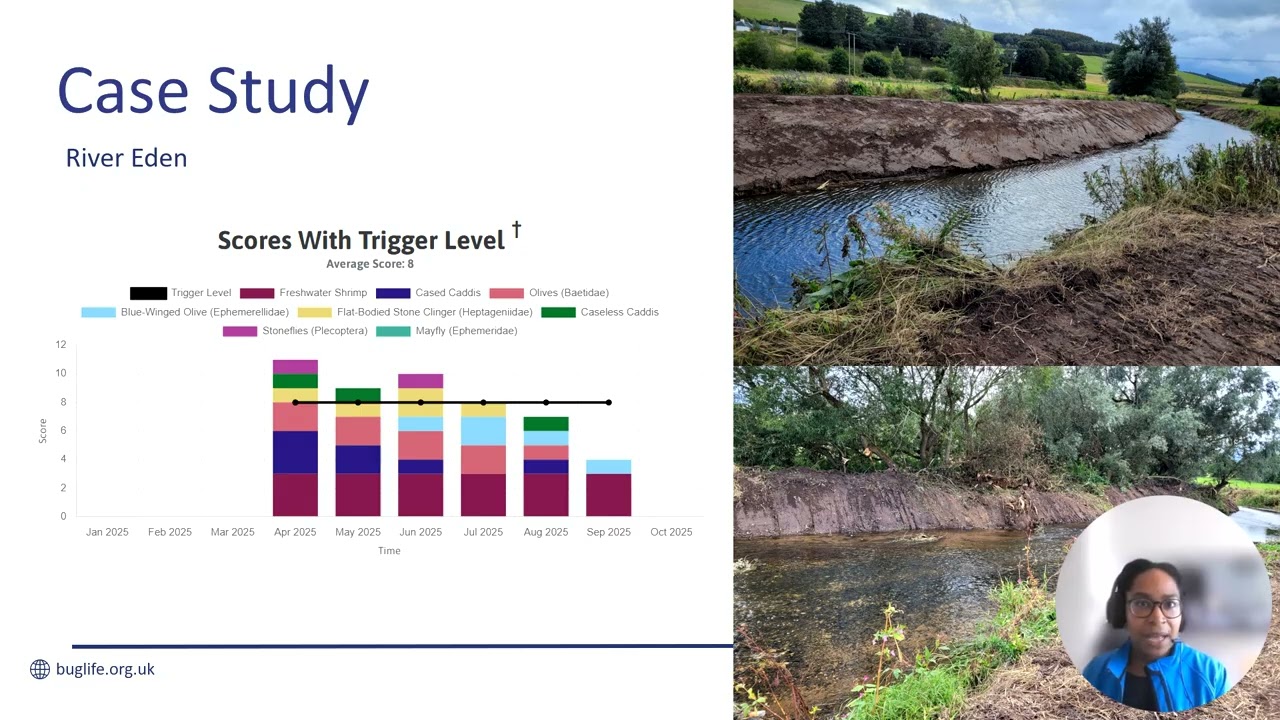 Case Study

River Eden

Scores With Trigger Level †
Average Score: 8

Trigger Level
Freshwater Shrimp
Cased Caddis
Olives (Baetidae)
Blue-Winged Olive (Ephemerellidae)
Flat-Bodied Stone Clinger (Heptageniidae)
Caseless Caddis
Stoneflies (Plecoptera)
Mayfly (Ephemeridae)

Score
12
10
8
6
4
2
0

Jan 2025
Feb 2025
Mar 2025
Apr 2025
May 2025
Jun 2025
Jul 2025
Aug 2025
Sep 2025
Oct 2025
Time

buglife.org.uk